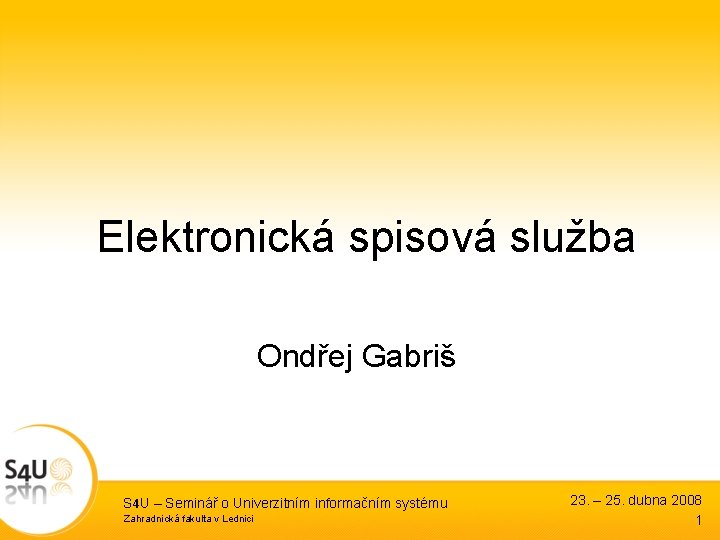 Elektronická spisová služba

Ondřej Gabriš

S4U

S4U – Seminář o Univerzitním informačním systému
Zahradnická fakulta v Lednici

23. – 25. dubna 2008
1